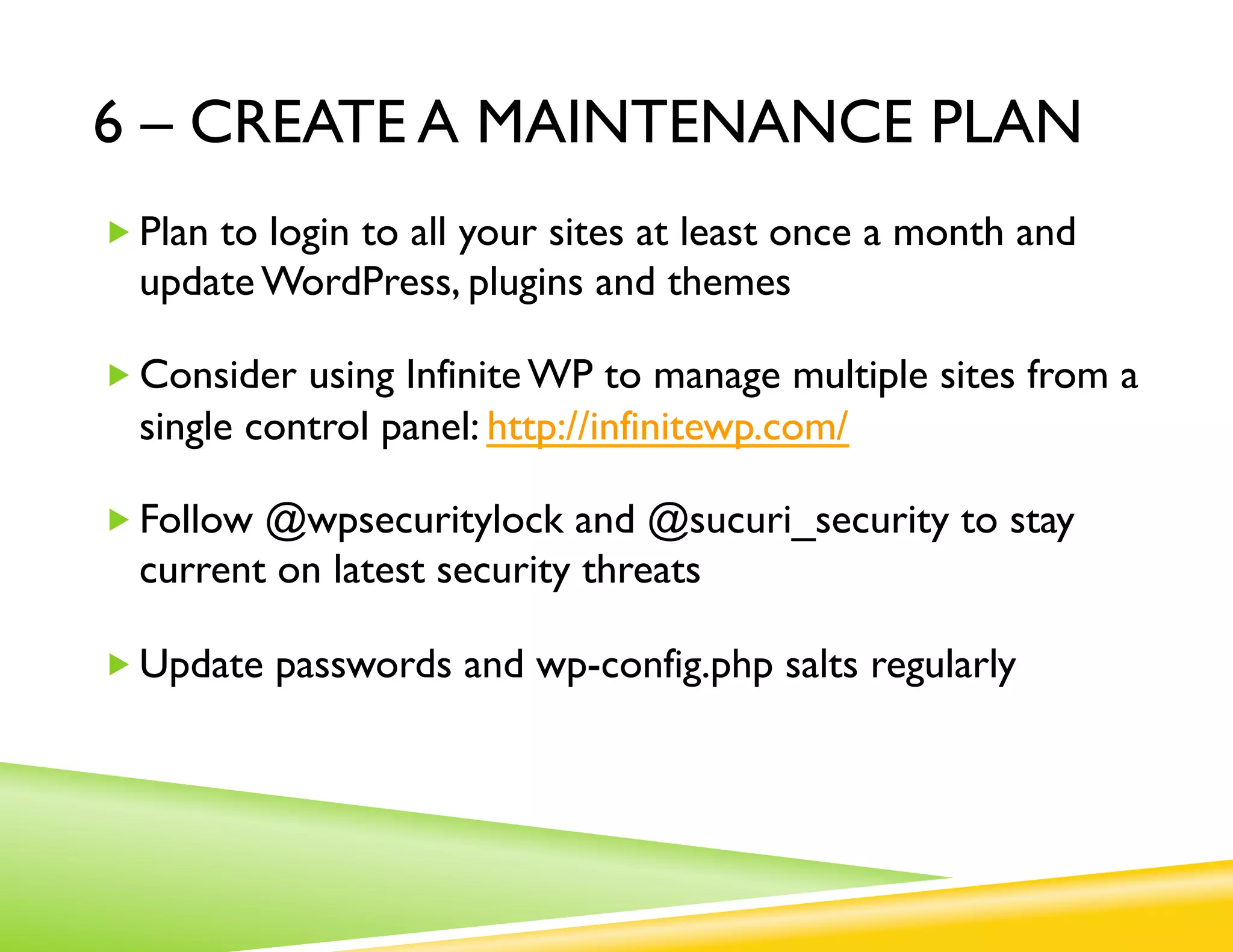 6 – CREATE A MAINTENANCE PLAN

Plan to login to all your sites at least once a month and update WordPress, plugins and themes

Consider using Infinite WP to manage multiple sites from a single control panel: http://infinitewp.com/

Follow @wpsecuritylock and @sucuri_security to stay current on latest security threats

Update passwords and wp-config.php salts regularly